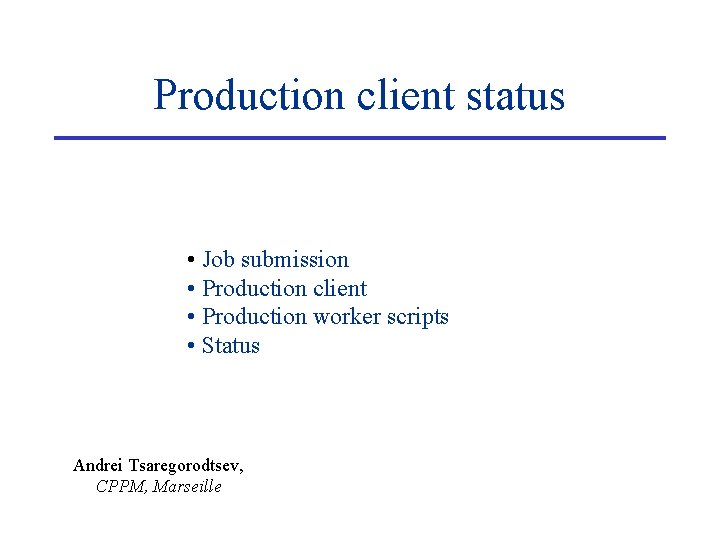 Production client status

• Job submission
• Production client
• Production worker scripts
• Status

Andrei Tsaregorodtsev,
CPPM, Marseille